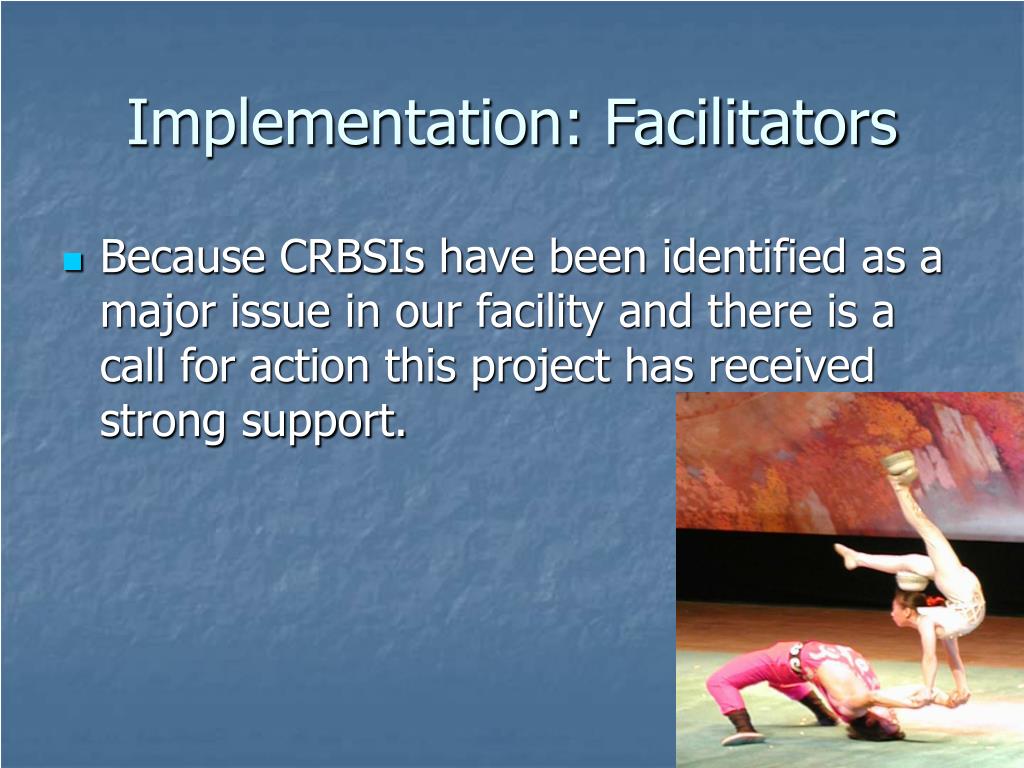 Implementation: Facilitators

Because CRBSIs have been identified as a major issue in our facility and there is a call for action this project has received strong support.